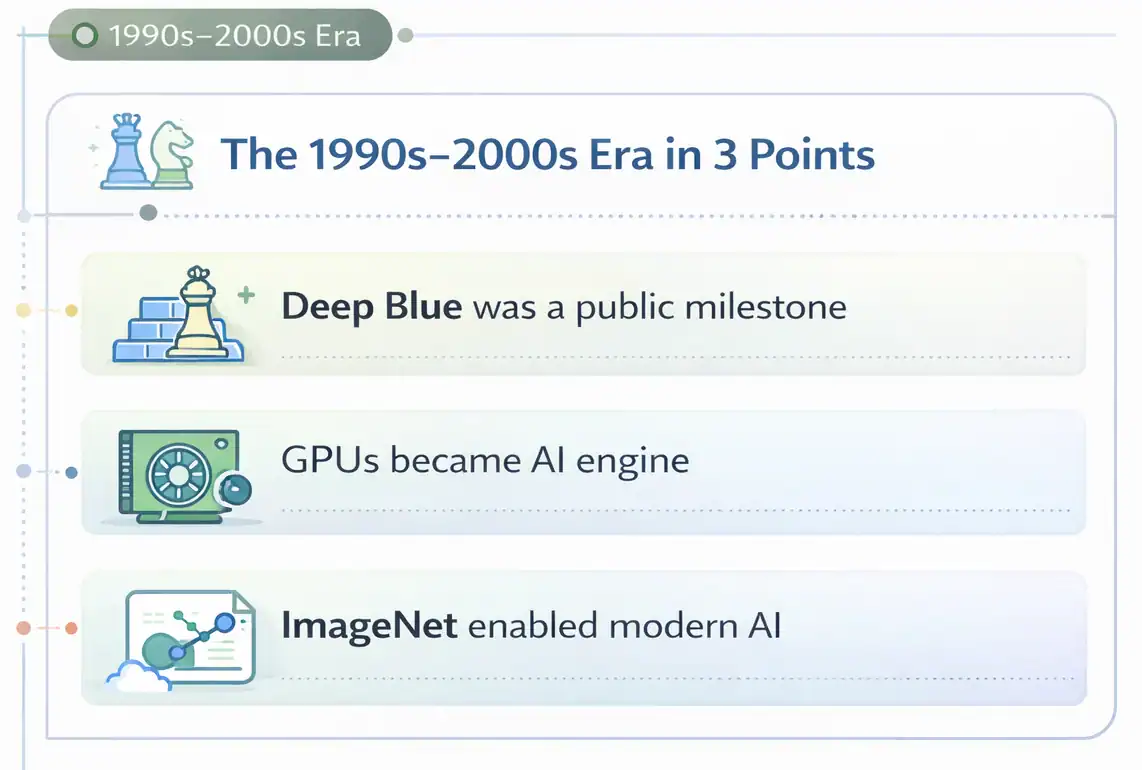 1990s–2000s Era

The 1990s–2000s Era in 3 Points

Deep Blue was a public milestone

GPUs became AI engine

ImageNet enabled modern AI